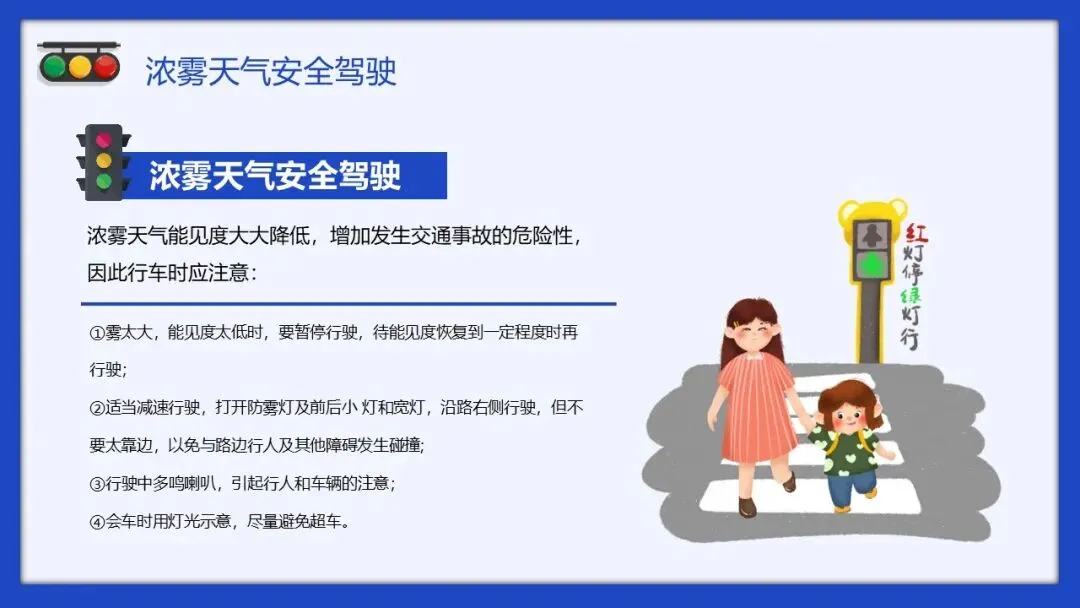 浓雾天气安全驾驶

浓雾天气安全驾驶

浓雾天气能见度大大降低，增加发生交通事故的危险性，因此行车时应注意：

①雾太大，能见度太低时，要暂停行驶，待能见度恢复到一定程度时再行驶；

②适当减速行驶，打开防雾灯及前后小 灯和宽灯，沿路右侧行驶，但不要太靠边，以免与路边行人及其他障碍发生碰撞；

③行驶中多鸣喇叭，引起行人和车辆的注意；

④会车时用灯光示意，尽量避免超车。

红灯停绿灯行